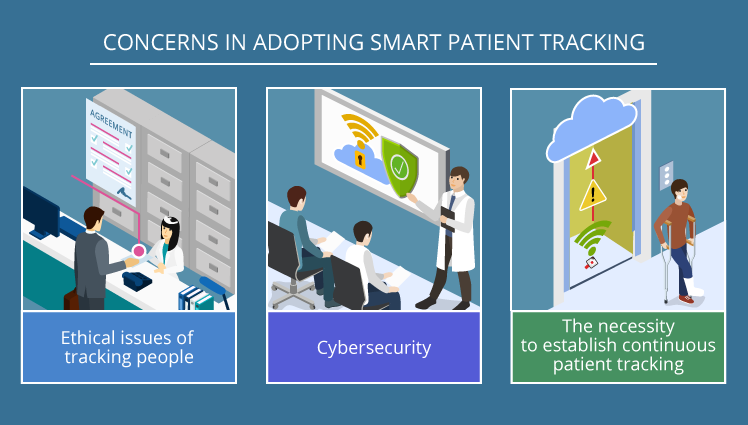 CONCERNS IN ADOPTING SMART PATIENT TRACKING

AGREEMENT

Ethical issues of tracking people

Cybersecurity

The necessity to establish continuous patient tracking